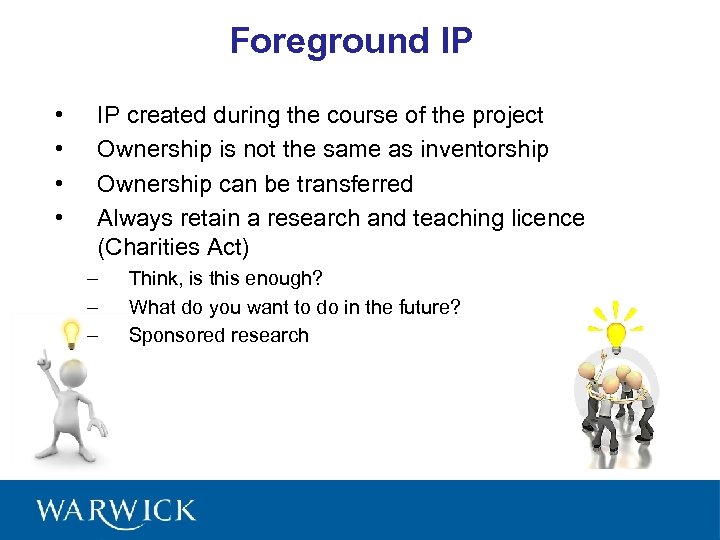 Foreground IP

• IP created during the course of the project
• Ownership is not the same as inventorship
• Ownership can be transferred
• Always retain a research and teaching licence (Charities Act)
– Think, is this enough?
– What do you want to do in the future?
– Sponsored research

WARWICK